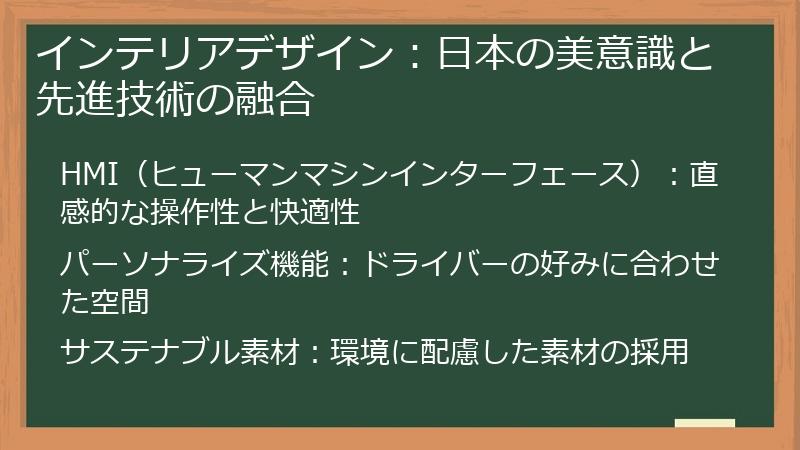 インテリアデザイン：日本の美意識と先進技術の融合

HMI（ヒューマンマシンインターフェース）：直感的な操作性と快適性

パーソナライズ機能：ドライバーの好みに合わせた空間

サステナブル素材：環境に配慮した素材の採用